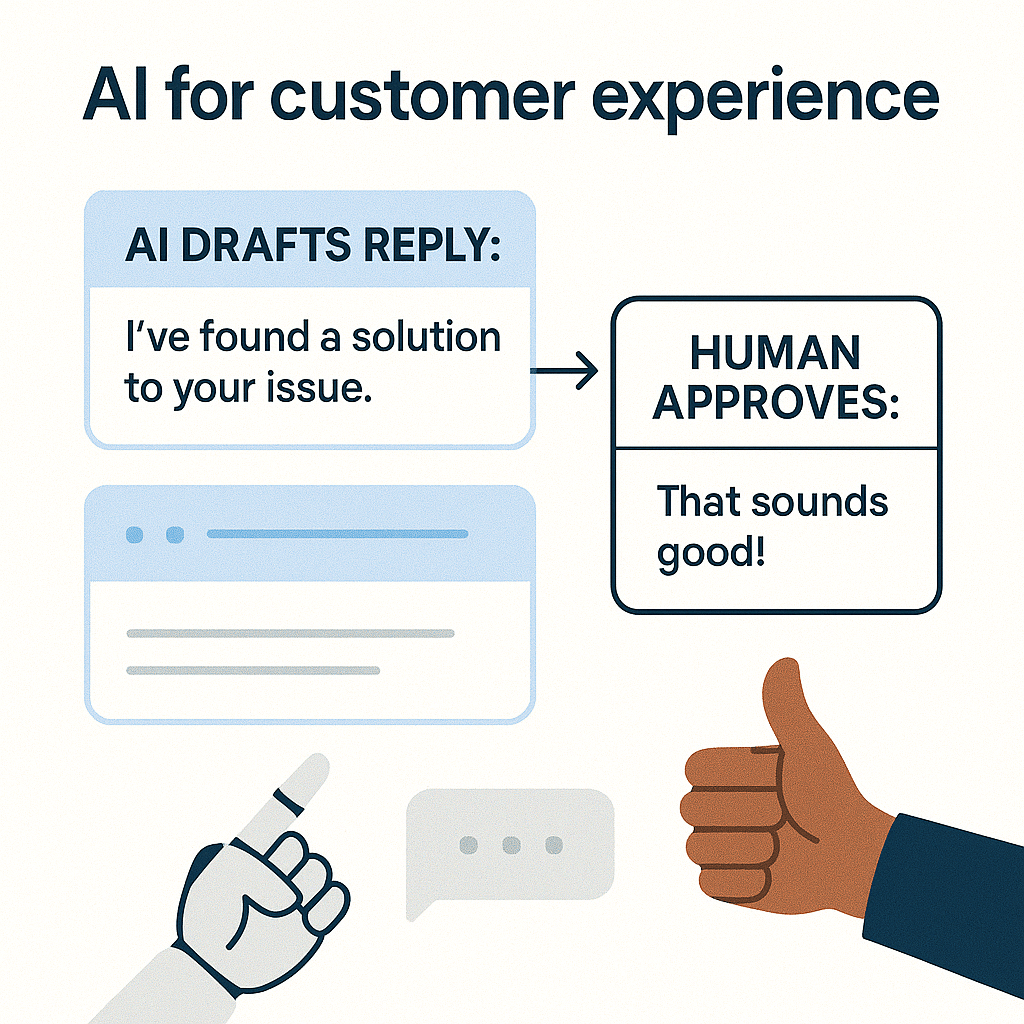 AI for customer experience

AI DRAFTS REPLY:

I've found a solution to your issue.

HUMAN APPROVES:

That sounds good!